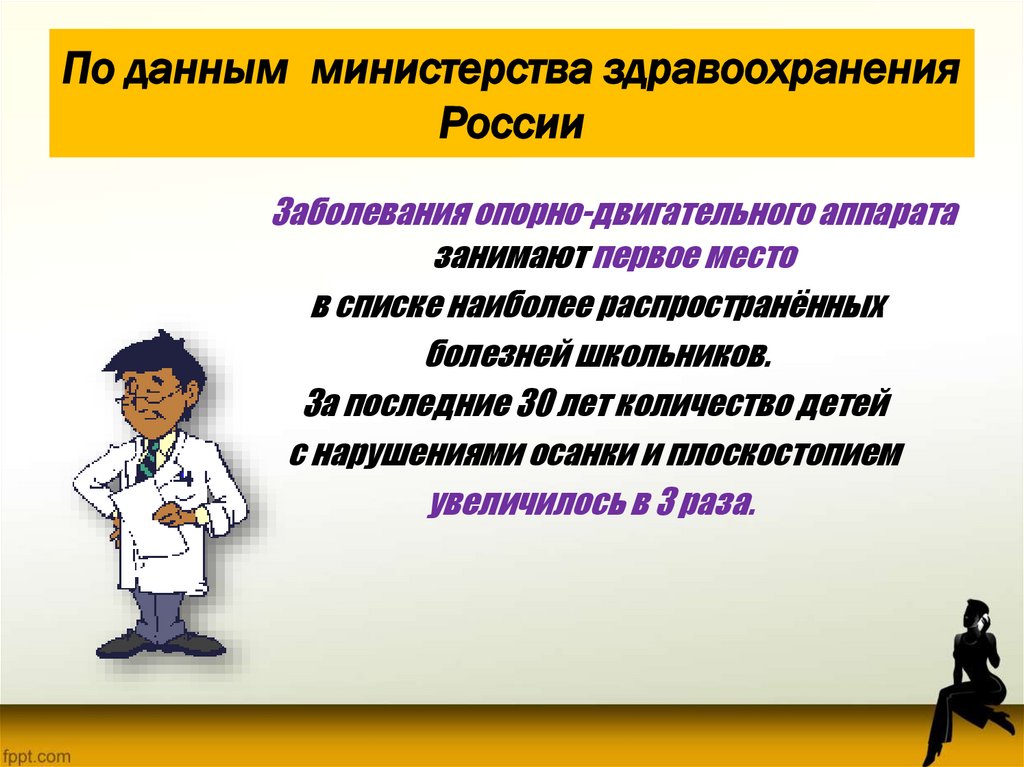 По данным министерства здравоохранения России

Заболевания опорно-двигательного аппарата занимают первое место в списке наиболее распространённых болезней школьников. За последние 30 лет количество детей с нарушениями осанки и плоскостопием увеличилось в 3 раза.

fppt.com